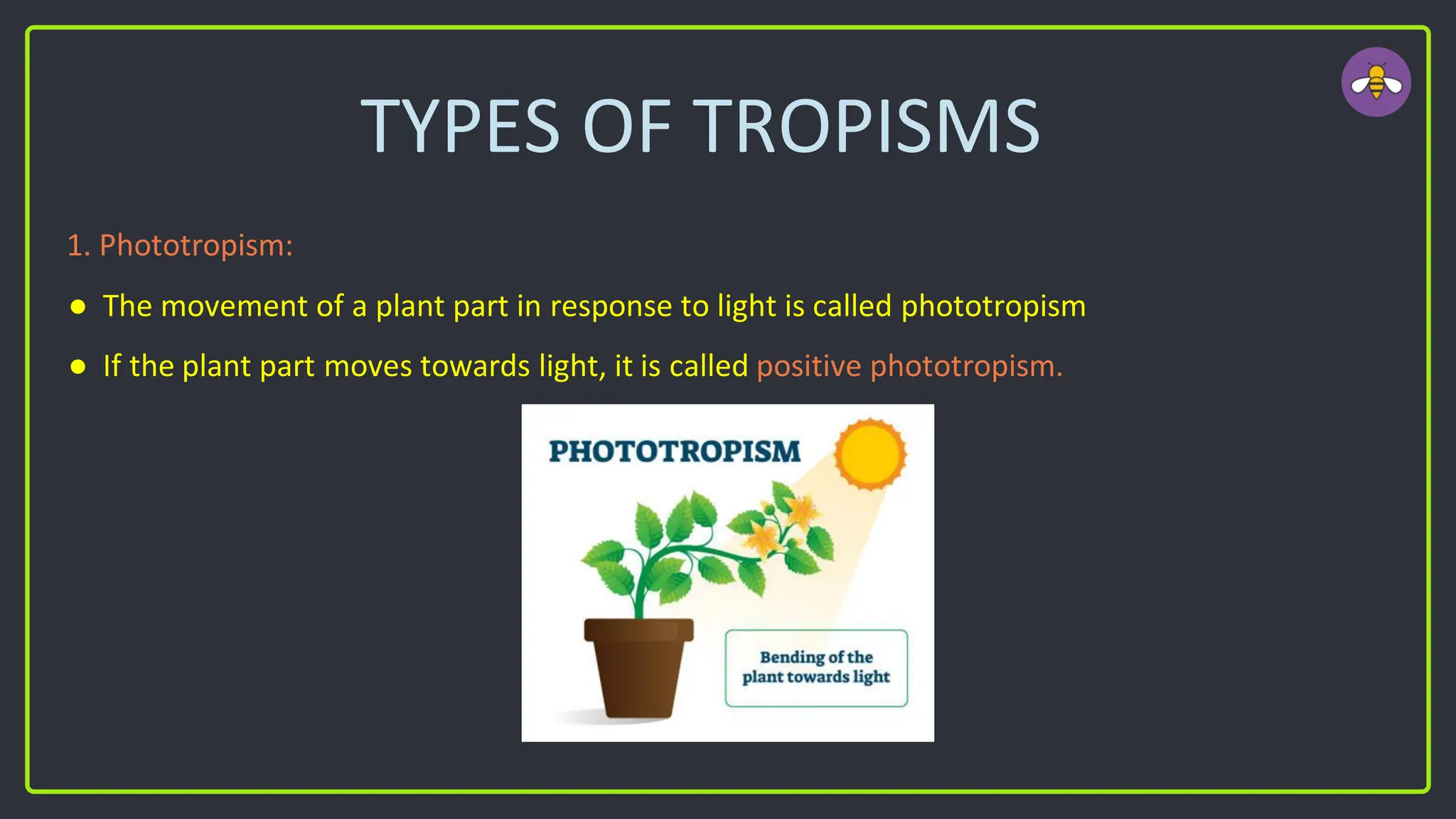 TYPES OF TROPISMS

1. Phototropism:

● The movement of a plant part in response to light is called phototropism

● If the plant part moves towards light, it is called positive phototropism.

PHOTOTROPISM

Bending of the plant towards light